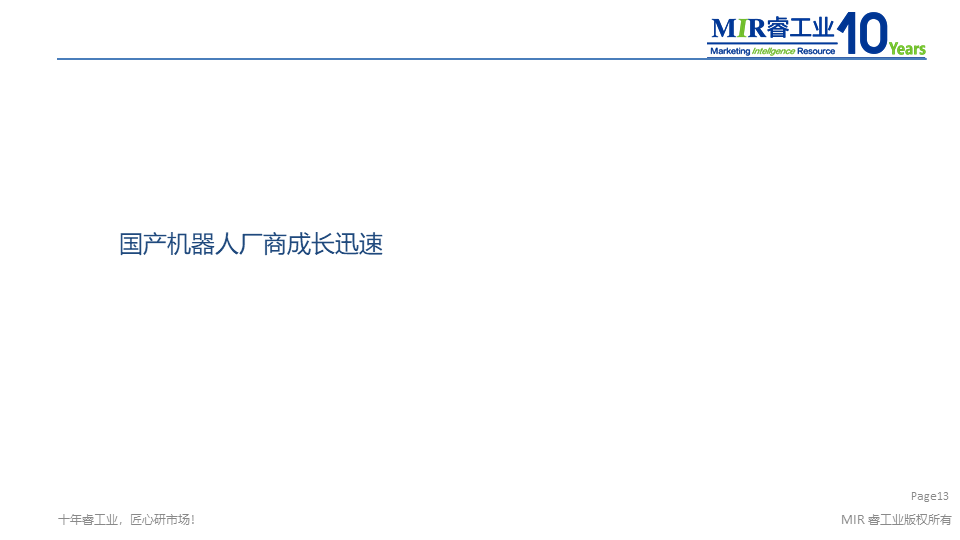 MIR睿工业 10 Years
Marketing Intelligence Resource

国产机器人厂商成长迅速

Page13

十年睿工业，匠心研市场！

MIR 睿工业版权所有